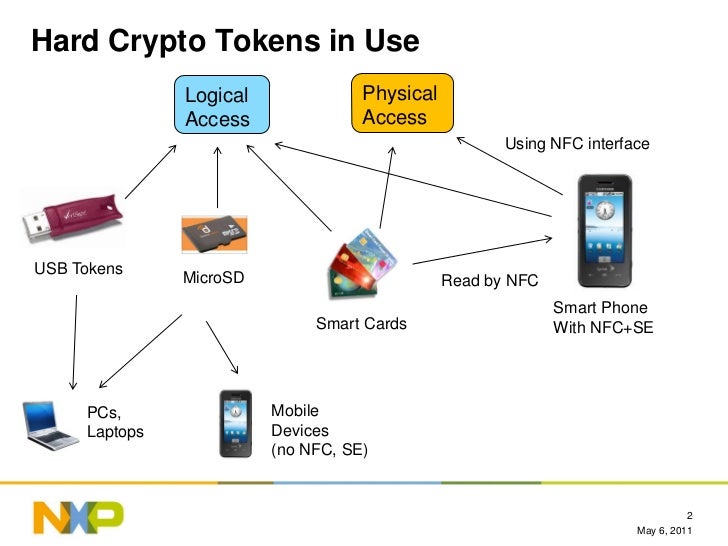 Hard Crypto Tokens in Use

Logical Access

Physical Access

Using NFC interface

USB Tokens

MicroSD

Smart Cards

Read by NFC

Smart Phone With NFC+SE

PCs, Laptops

Mobile Devices (no NFC, SE)

NXP

2

May 6, 2011